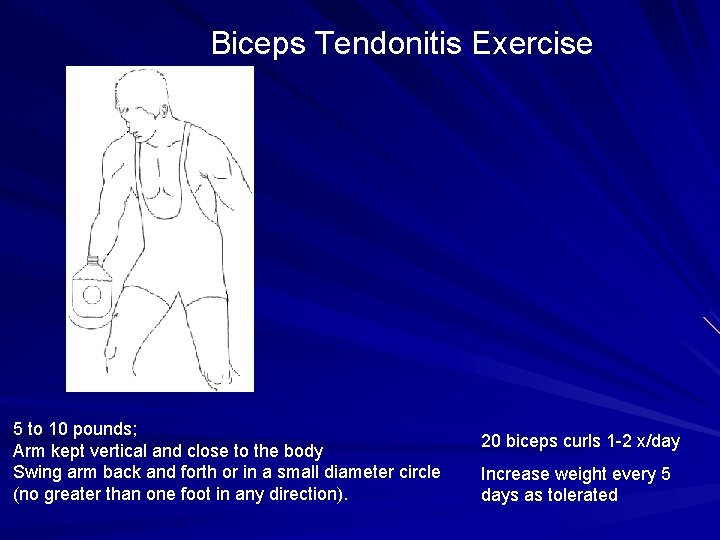 Biceps Tendonitis Exercise

5 to 10 pounds;
Arm kept vertical and close to the body
Swing arm back and forth or in a small diameter circle (no greater than one foot in any direction).

20 biceps curls 1-2 x/day

Increase weight every 5 days as tolerated